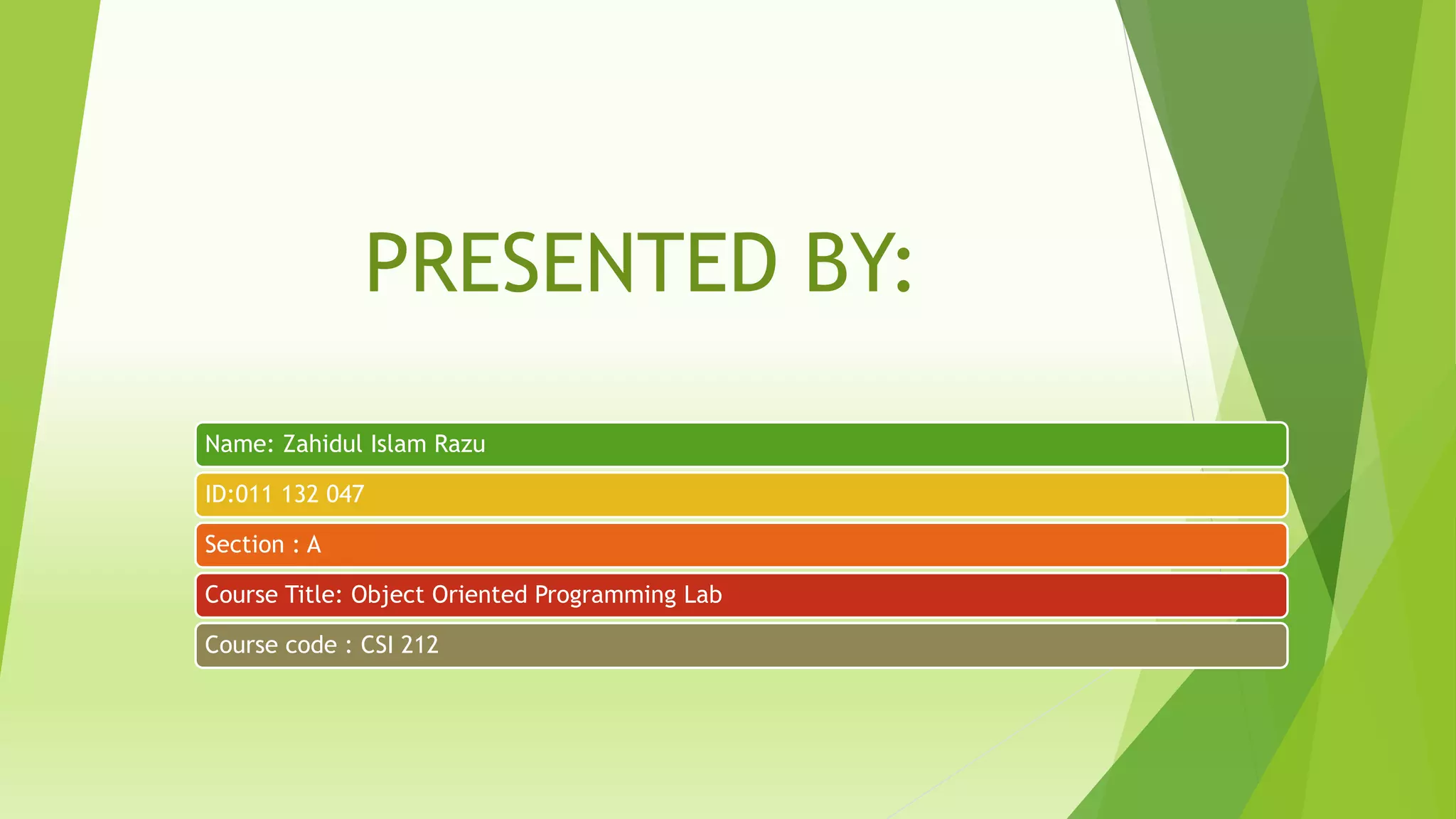 PRESENTED BY:

Name: Zahidul Islam Razu

ID:011 132 047

Section : A

Course Title: Object Oriented Programming Lab

Course code : CSI 212